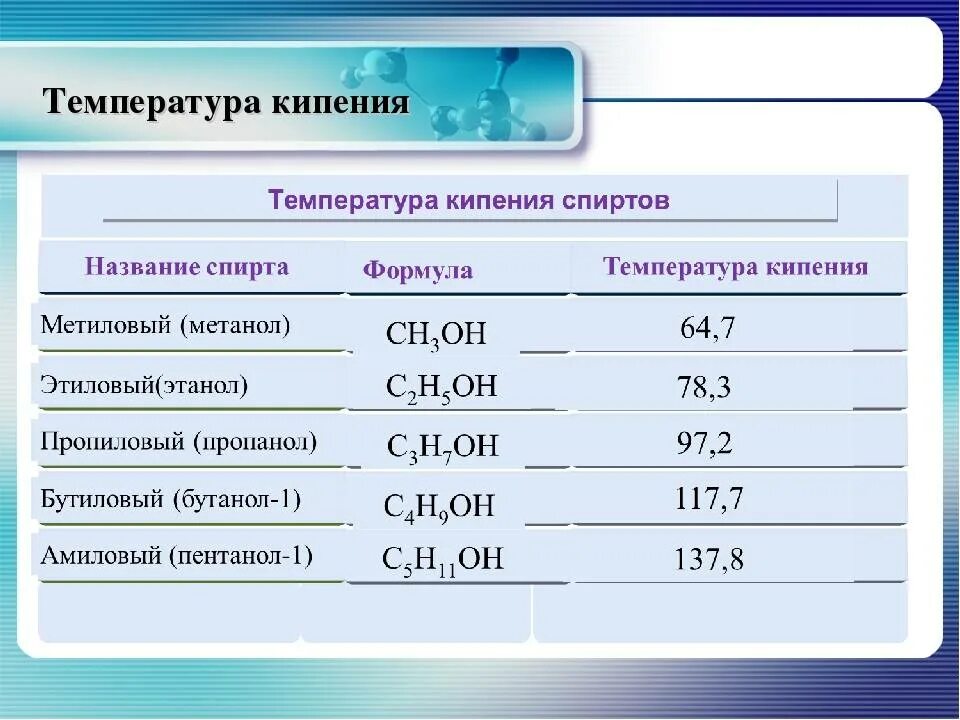 Температура кипения

Температура кипения спиртов

| Название спирта | Формула | Температура кипения |
|---|---|---|
| Метиловый (метанол) | $CH_3OH$ | 64,7 |
| Этиловый(этанол) | $C_2H_5OH$ | 78,3 |
| Пропиловый (пропанол) | $C_3H_7OH$ | 97,2 |
| Бутиловый (бутанол-1) | $C_4H_9OH$ | 117,7 |
| Амиловый (пентанол-1) | $C_5H_{11}OH$ | 137,8 |